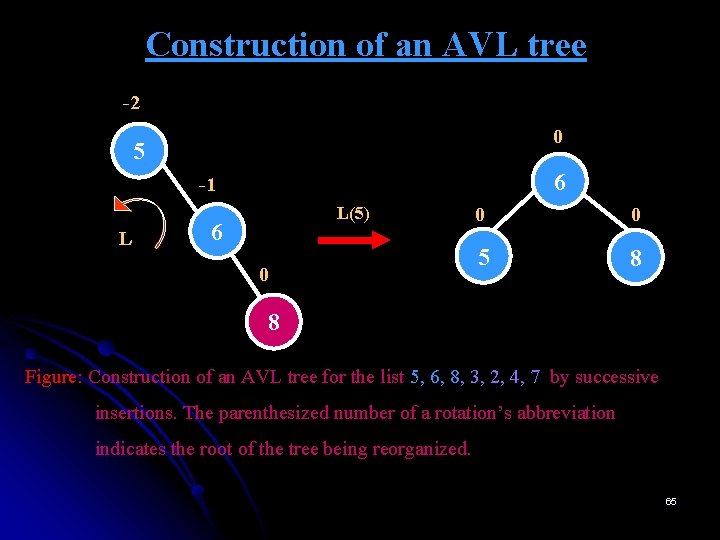 Construction of an AVL tree

-2
5
-1
L
6
0
8

L(5)

0
6
0
0
5
8

Figure: Construction of an AVL tree for the list 5, 6, 8, 3, 2, 4, 7 by successive insertions. The parenthesized number of a rotation's abbreviation indicates the root of the tree being reorganized.

65